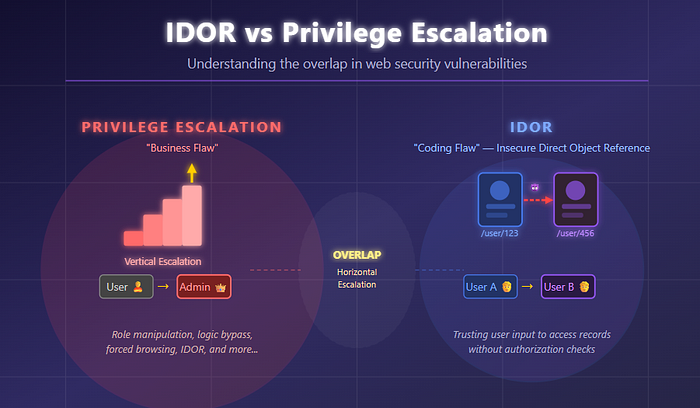 IDOR vs Privilege Escalation

Understanding the overlap in web security vulnerabilities

PRIVILEGE ESCALATION

"Business Flaw"

Vertical Escalation

User → Admin

Role manipulation, logic bypass, forced browsing, IDOR, and more...

OVERLAP

Horizontal Escalation

IDOR

"Coding Flaw" — Insecure Direct Object Reference

/user/123

/user/456

User A → User B

Trusting user input to access records without authorization checks